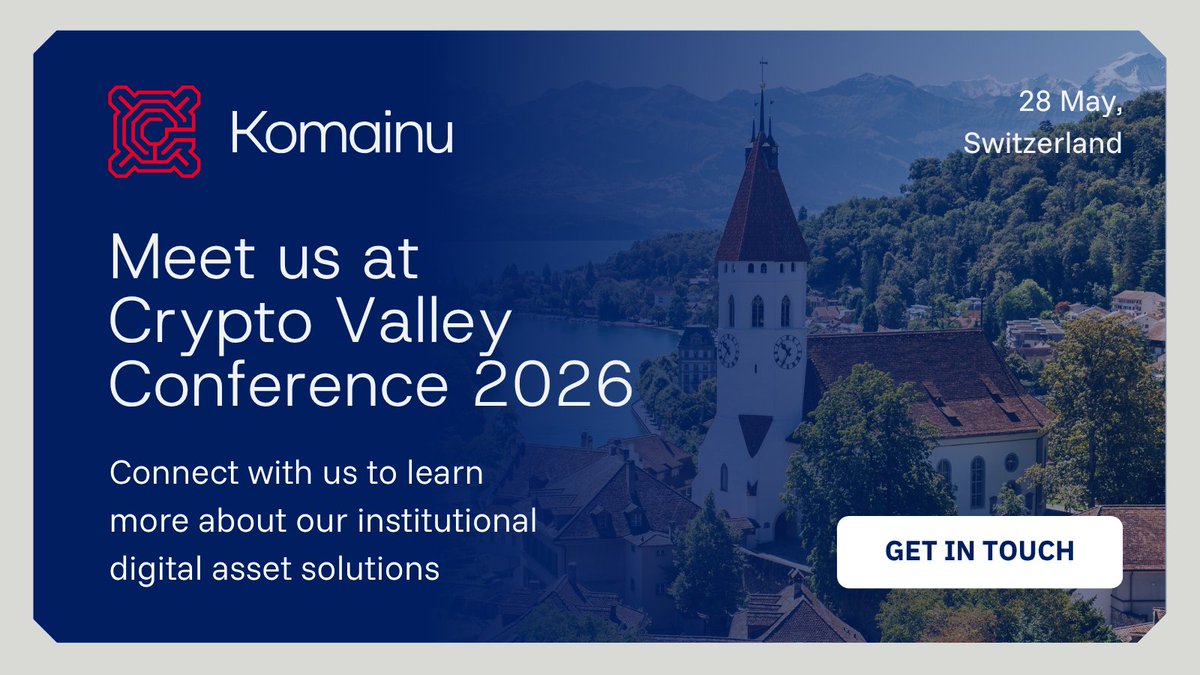 Komainu

28 May, Switzerland

Meet us at Crypto Valley Conference 2026

Connect with us to learn more about our institutional digital asset solutions

GET IN TOUCH